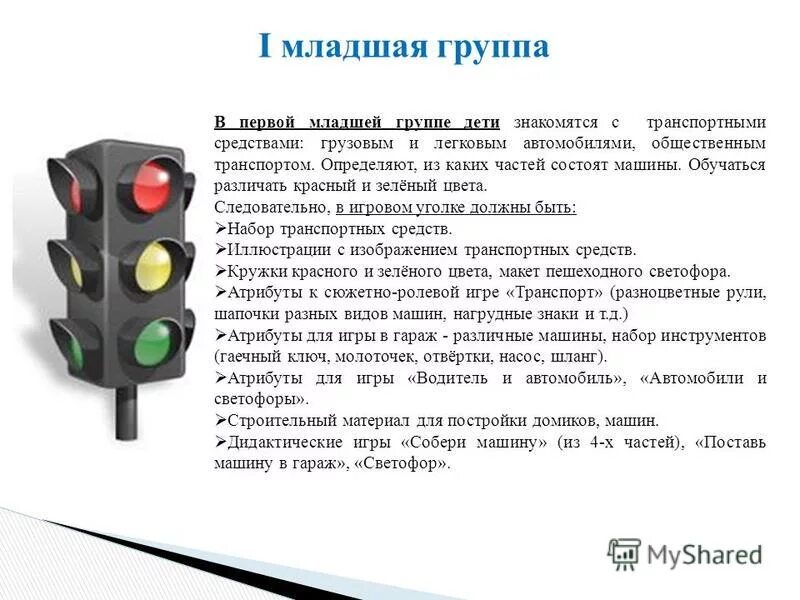 I младшая группа

В первой младшей группе дети знакомятся с транспортными средствами: грузовым и легковым автомобилями, общественным транспортом. Определяют, из каких частей состоят машины. Обучаться различать красный и зелёный цвета.

Следовательно, в игровом уголке должны быть:

➢Набор транспортных средств.

➢Иллюстрации с изображением транспортных средств.

➢Кружки красного и зелёного цвета, макет пешеходного светофора.

➢Атрибуты к сюжетно-ролевой игре «Транспорт» (разноцветные рули, шапочки разных видов машин, нагрудные знаки и т.д.)

➢Атрибуты для игры в гараж - различные машины, набор инструментов (гаечный ключ, молоточек, отвёртки, насос, шланг).

➢Атрибуты для игры «Водитель и автомобиль», «Автомобили и светофоры».

➢Строительный материал для постройки домиков, машин.

➢Дидактические игры «Собери машину» (из 4-х частей), «Поставь машину в гараж», «Светофор».

MyShared